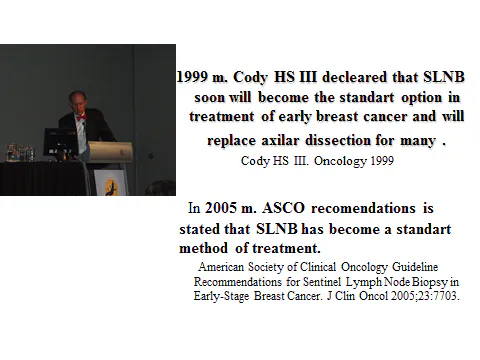 1999 m. Cody HS III decleared that SLNB soon will become the standart option in treatment of early breast cancer and will replace axilar dissection for many .

Cody HS III. Oncology 1999

In 2005 m. ASCO recomendations is stated that SLNB has become a standart method of treatment.

American Society of Clinical Oncology Guideline Recommendations for Sentinel Lymph Node Biopsy in Early-Stage Breast Cancer. J Clin Oncol 2005;23:7703.